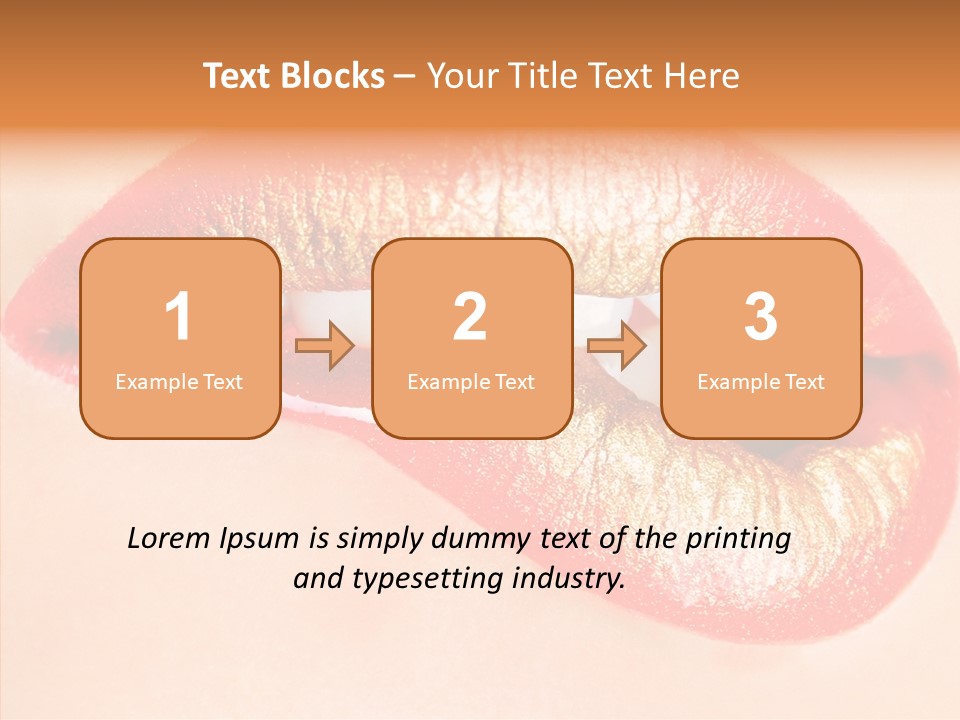 Text Blocks – Your Title Text Here

1
Example Text

2
Example Text

3
Example Text

Lorem Ipsum is simply dummy text of the printing and typesetting industry.